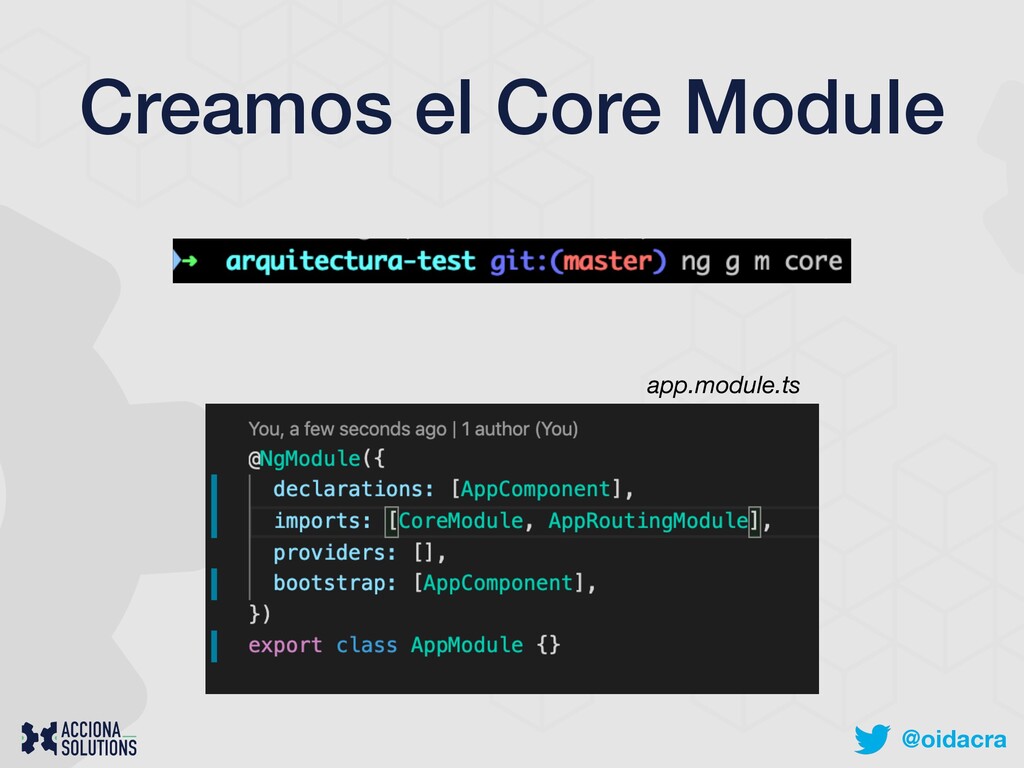 Creamos el Core Module

→ arquitectura-test git:(master) ng g m core

app.module.ts

You, a few seconds ago | 1 author (You)
@NgModule({
  declarations: [AppComponent],
  imports: [CoreModule, AppRoutingModule],
  providers: [],
  bootstrap: [AppComponent],
})
export class AppModule {}

ACCIONA SOLUTIONS

@oidacra